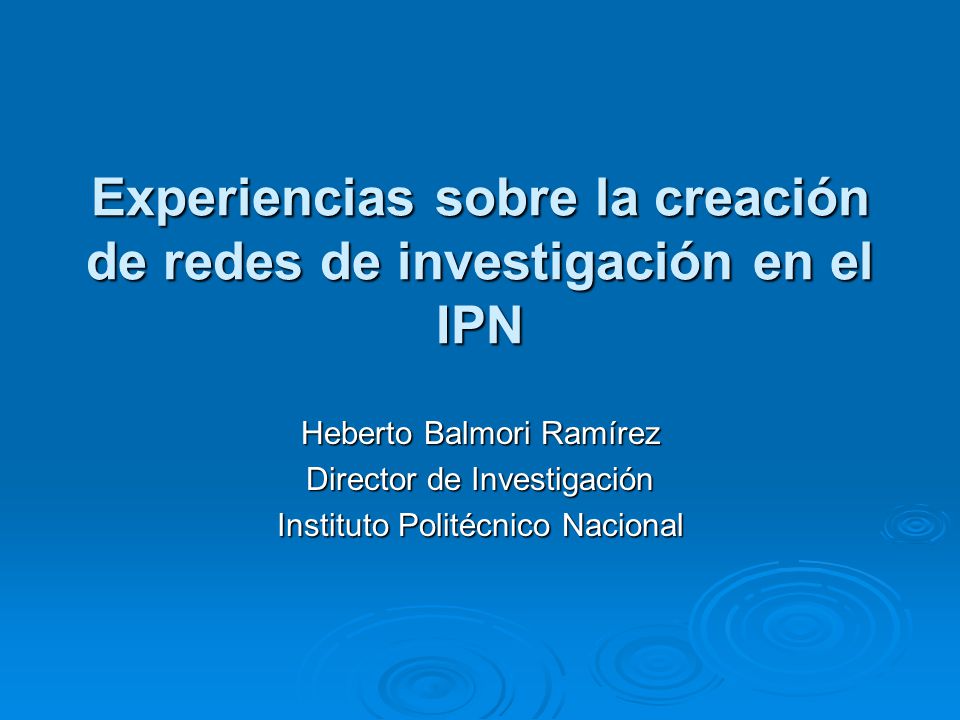 Experiencias sobre la creación de redes de investigación en el IPN

Heberto Balmori Ramírez
Director de Investigación
Instituto Politécnico Nacional